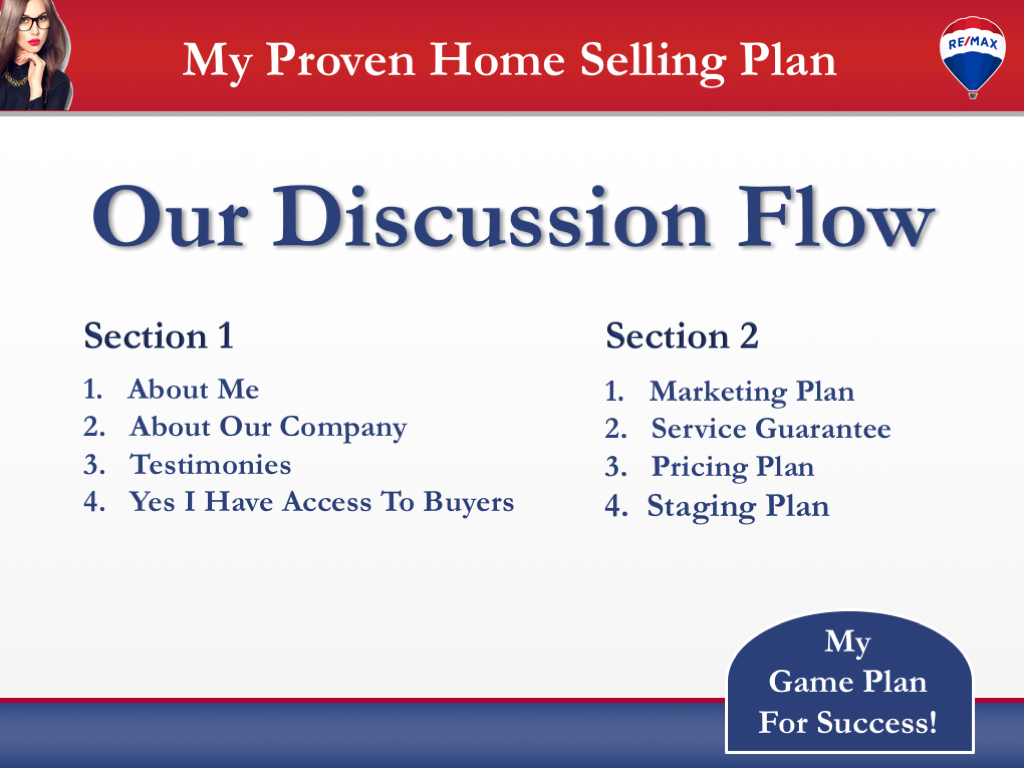 My Proven Home Selling Plan

RE/MAX

Our Discussion Flow

Section 1

1. About Me
2. About Our Company
3. Testimonies
4. Yes I Have Access To Buyers

Section 2

1. Marketing Plan
2. Service Guarantee
3. Pricing Plan
4. Staging Plan

My Game Plan For Success!